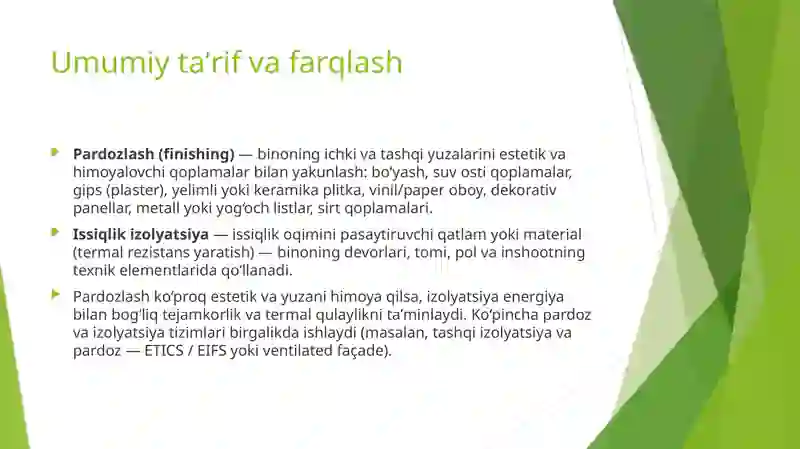 Umumiy ta’rif va farqlash

Pardozlash (finishing) — binoning ichki va tashqi yuzalarini estetik va himoyalovchi qoplamalar bilan yakunlash: bo‘yash, suv osti qoplamalar, gips (plaster), yelimli yoki keramika plitka, vinil/paper oboy, dekorativ panellar, metall yoki yog‘och listlar, sirt qoplamalari.

Issiqlik izolyatsiya — issiqlik oqimini pasaytiruvchi qatlam yoki material (termal rezistans yaratish) — binoning devorlari, tomi, pol va inshootning texnik elementlarida qo‘llanadi.

Pardozlash ko‘proq estetik va yuzani himoya qilsa, izolyatsiya energiya bilan bog‘liq tejamkorlik va termal qulaylikni ta’minlaydi. Ko‘pincha pardoz va izolyatsiya tizimlari birgalikda ishlaydi (masalan, tashqi izolyatsiya va pardoz — ETICS / EIFS yoki ventilated façade).